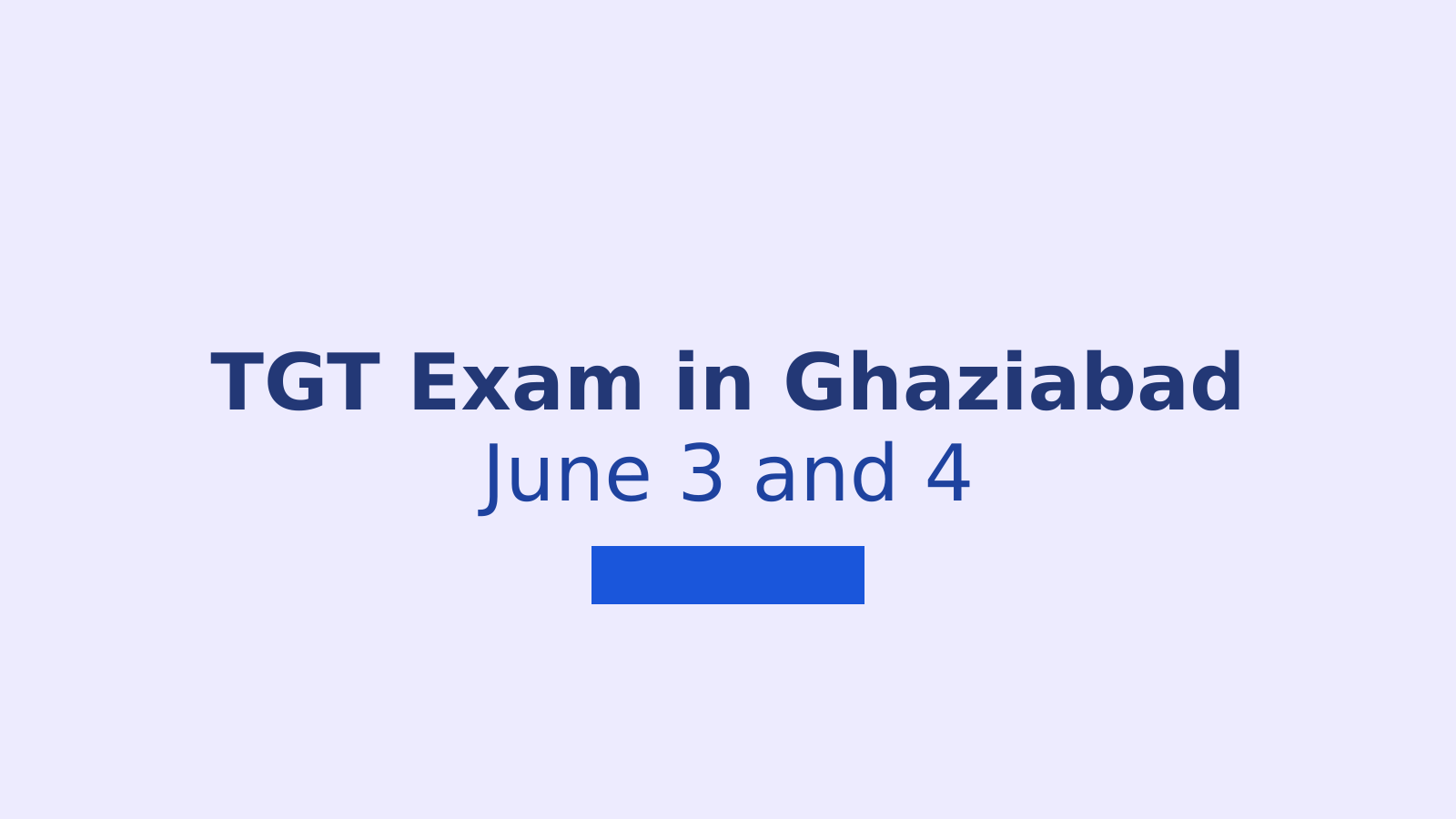 TGT Exam in Ghaziabad
June 3 and 4